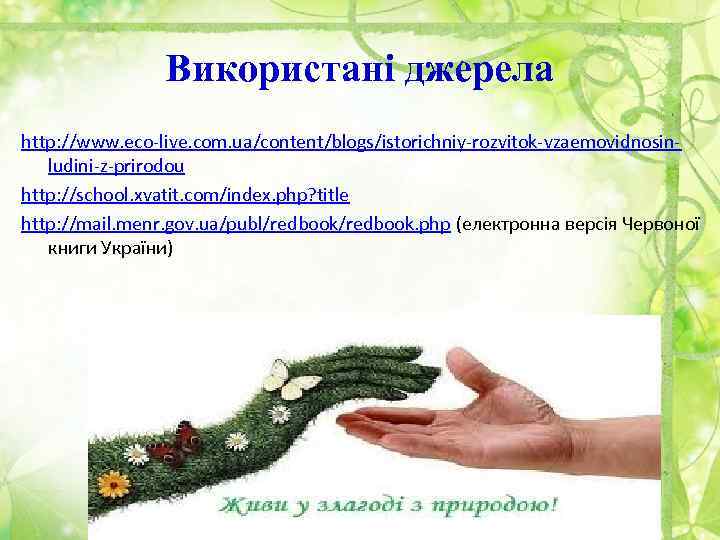 Використані джерела

http://www.eco-live.com.ua/content/blogs/istorichniy-rozvitok-vzaemovidnosin-ludini-z-prirodou

http://school.xvatit.com/index.php?title

http://mail.menr.gov.ua/publ/redbook/redbook.php (електронна версія Червоної книги України)

Живи у злагоді з природою!